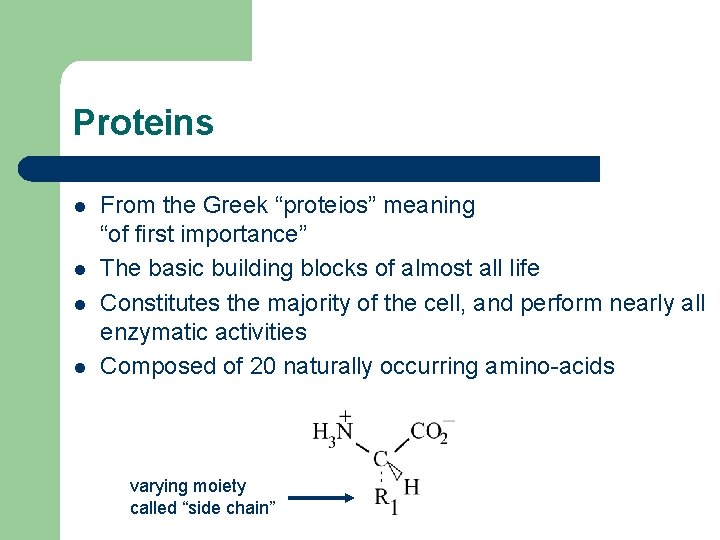 Proteins

- From the Greek “proteios” meaning “of first importance”
- The basic building blocks of almost all life
- Constitutes the majority of the cell, and perform nearly all enzymatic activities
- Composed of 20 naturally occurring amino-acids

$H_3\overset{+}{N}$ $CO_2^-$ C H $R_1$

varying moiety called “side chain”